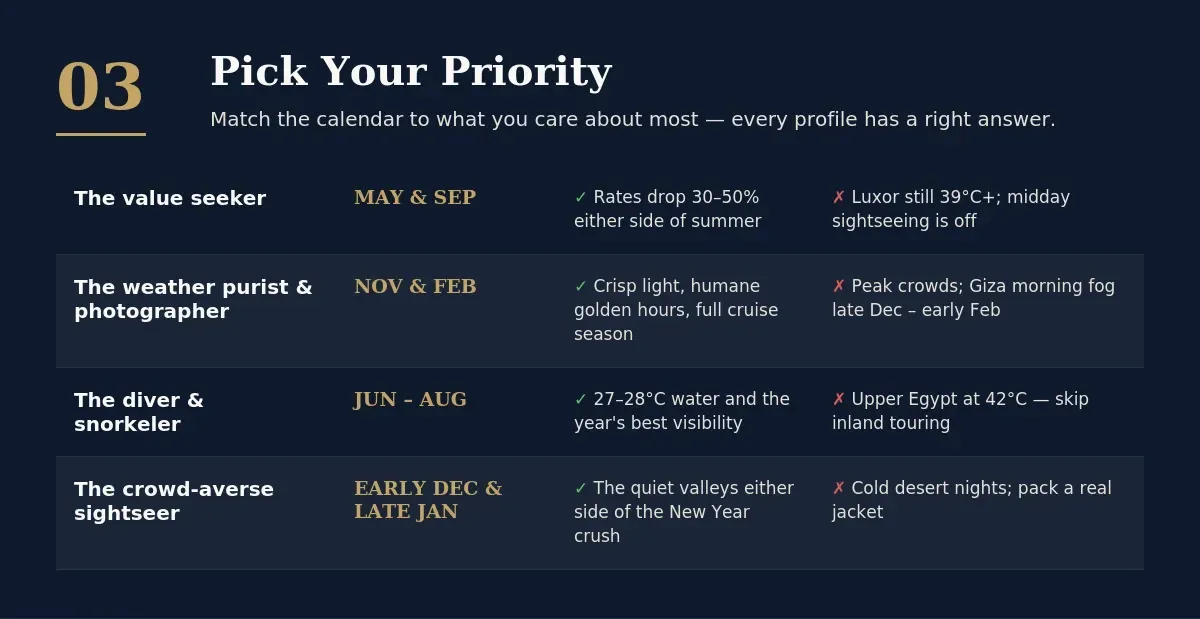 03

Pick Your Priority

Match the calendar to what you care about most — every profile has a right answer.

| | | | |
|---|---|---|---|
| The value seeker | MAY & SEP | ✓ Rates drop 30–50% either side of summer | ✗ Luxor still 39°C+; midday sightseeing is off |
| The weather purist & photographer | NOV & FEB | ✓ Crisp light, humane golden hours, full cruise season | ✗ Peak crowds; Giza morning fog late Dec – early Feb |
| The diver & snorkeler | JUN – AUG | ✓ 27–28°C water and the year's best visibility | ✗ Upper Egypt at 42°C — skip inland touring |
| The crowd-averse sightseer | EARLY DEC & LATE JAN | ✓ The quiet valleys either side of the New Year crush | ✗ Cold desert nights; pack a real jacket |